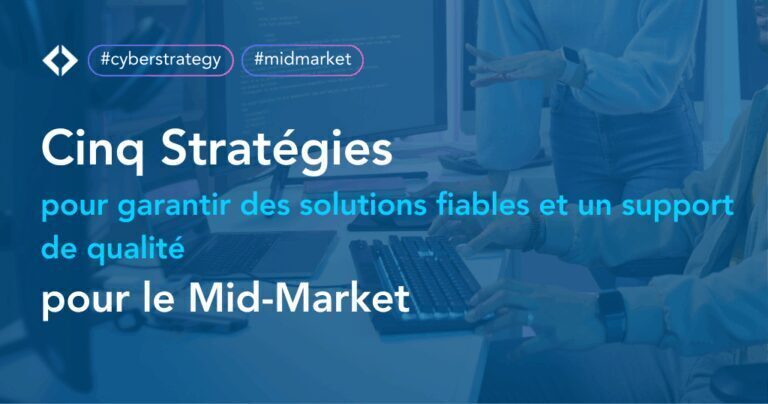 #cyberstrategy #midmarket

Cinq Stratégies

pour garantir des solutions fiables et un support de qualité

pour le Mid-Market